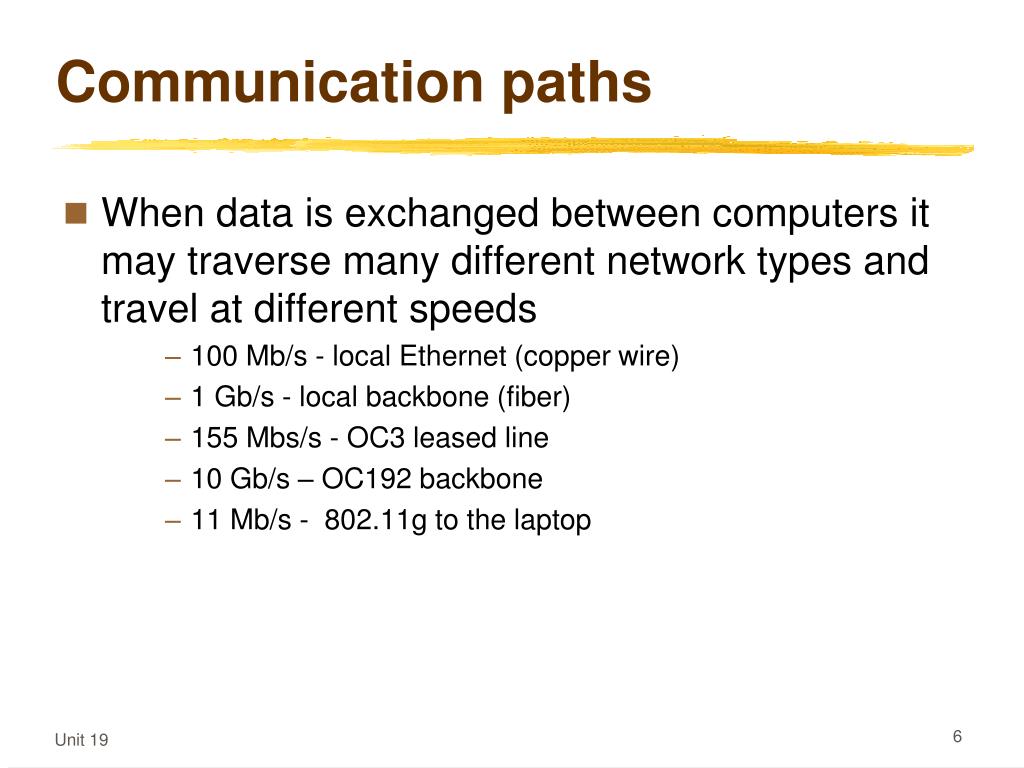 Communication paths

When data is exchanged between computers it may traverse many different network types and travel at different speeds

– 100 Mb/s - local Ethernet (copper wire)
– 1 Gb/s - local backbone (fiber)
– 155 Mbs/s - OC3 leased line
– 10 Gb/s – OC192 backbone
– 11 Mb/s - 802.11g to the laptop

Unit 19

6